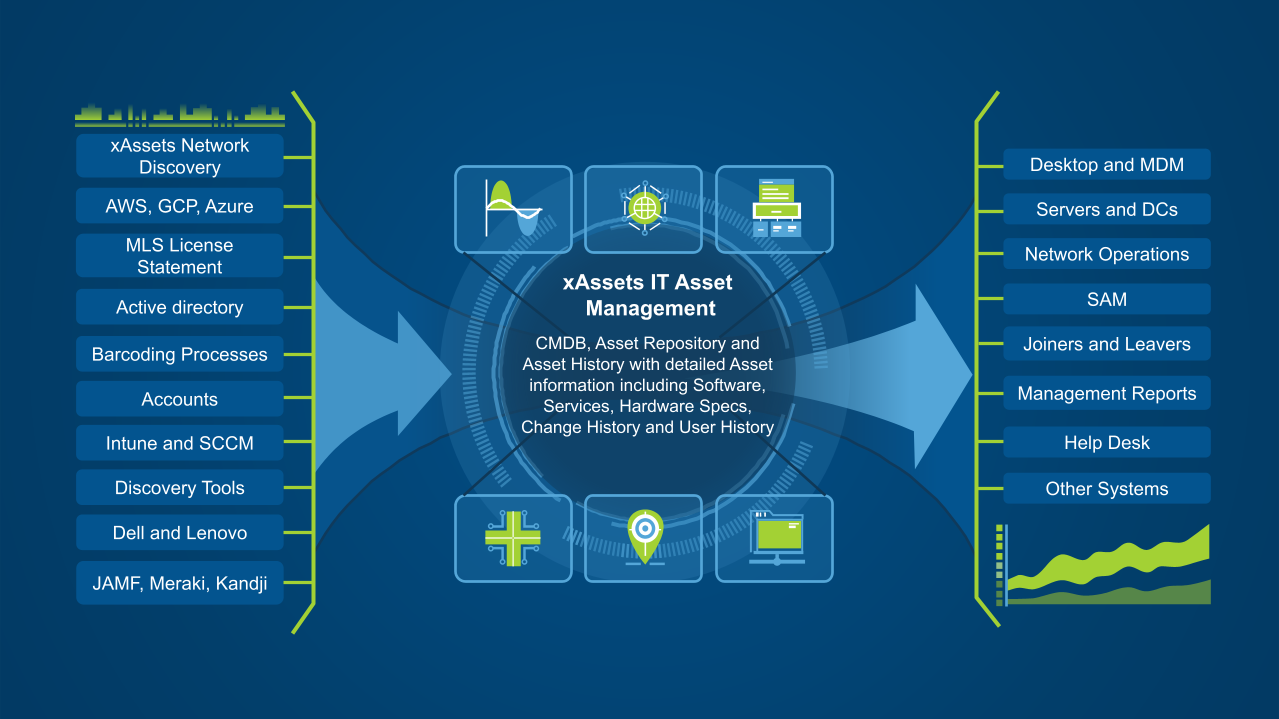 xAssets Network Discovery

AWS, GCP, Azure

MLS License Statement

Active directory

Barcoding Processes

Accounts

Intune and SCCM

Discovery Tools

Dell and Lenovo

JAMF, Meraki, Kandji

xAssets IT Asset Management

CMDB, Asset Repository and Asset History with detailed Asset information including Software, Services, Hardware Specs, Change History and User History

Desktop and MDM

Servers and DCs

Network Operations

SAM

Joiners and Leavers

Management Reports

Help Desk

Other Systems